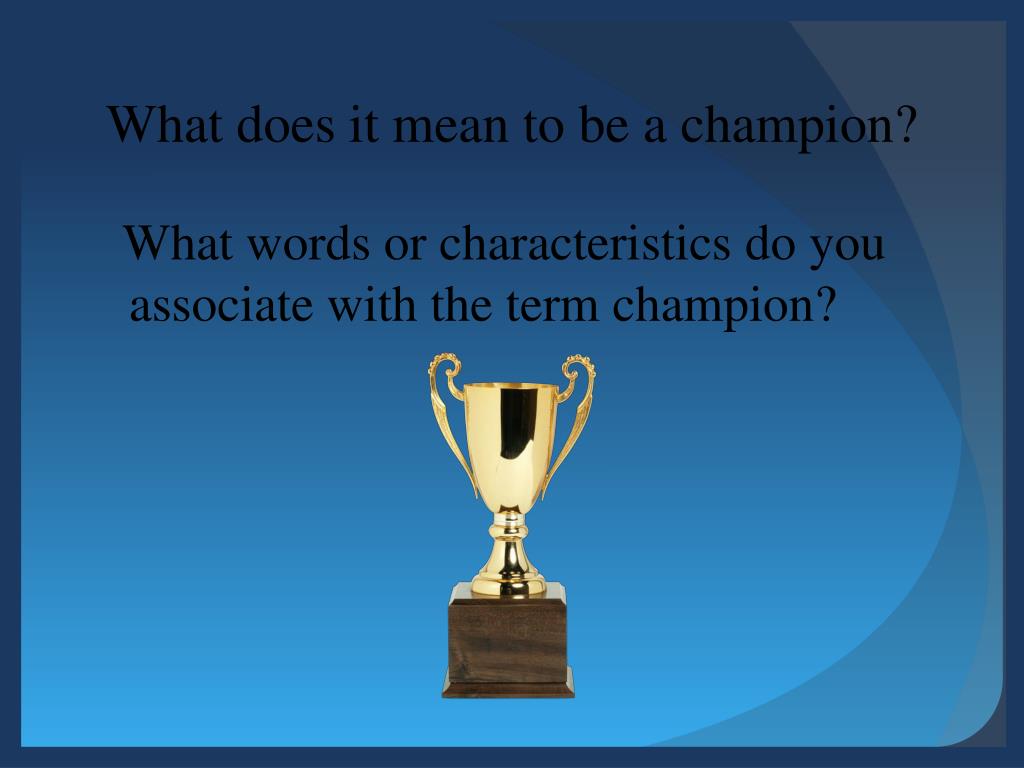 What does it mean to be a champion?

What words or characteristics do you associate with the term champion?